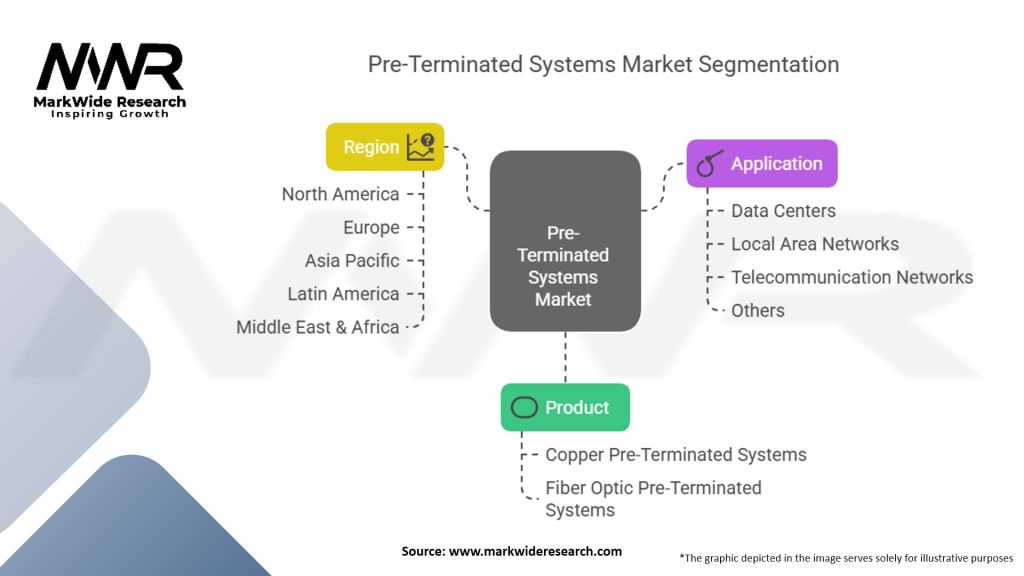 MWR
MarkWide Research
Inspiring Growth

Pre-Terminated Systems Market Segmentation

Region
North America
Europe
Asia Pacific
Latin America
Middle East & Africa

Pre-Terminated Systems Market

Application
Data Centers
Local Area Networks
Telecommunication Networks
Others

Product
Copper Pre-Terminated Systems
Fiber Optic Pre-Terminated Systems

Source: www.markwideresearch.com

*The graphic depicted in the image serves solely for illustrative purposes